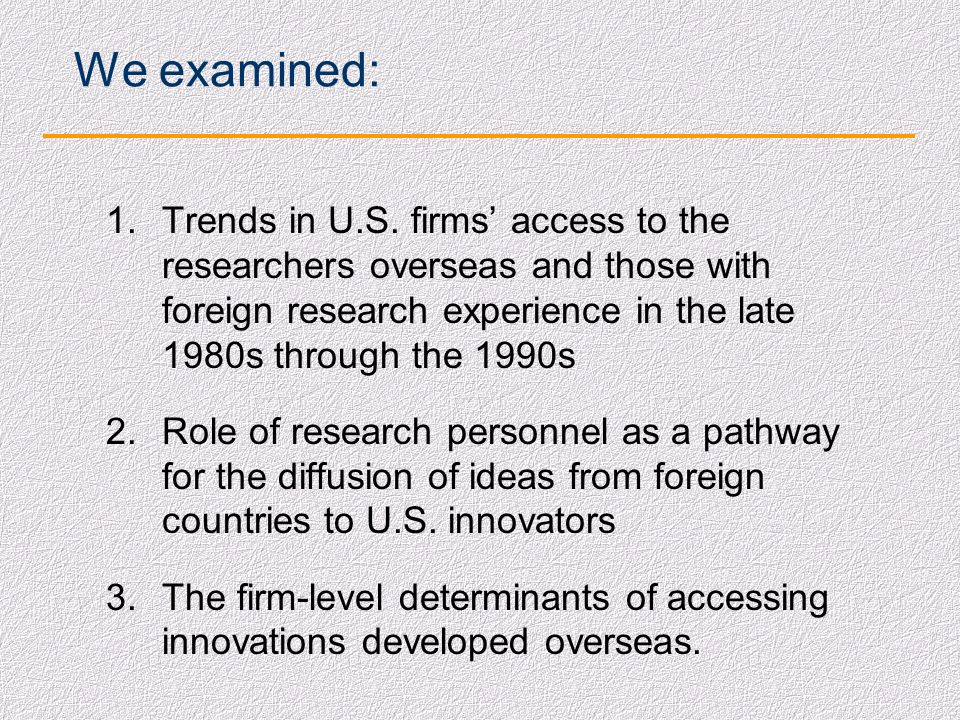 We examined:

1. Trends in U.S. firms’ access to the researchers overseas and those with foreign research experience in the late 1980s through the 1990s

2. Role of research personnel as a pathway for the diffusion of ideas from foreign countries to U.S. innovators

3. The firm-level determinants of accessing innovations developed overseas.